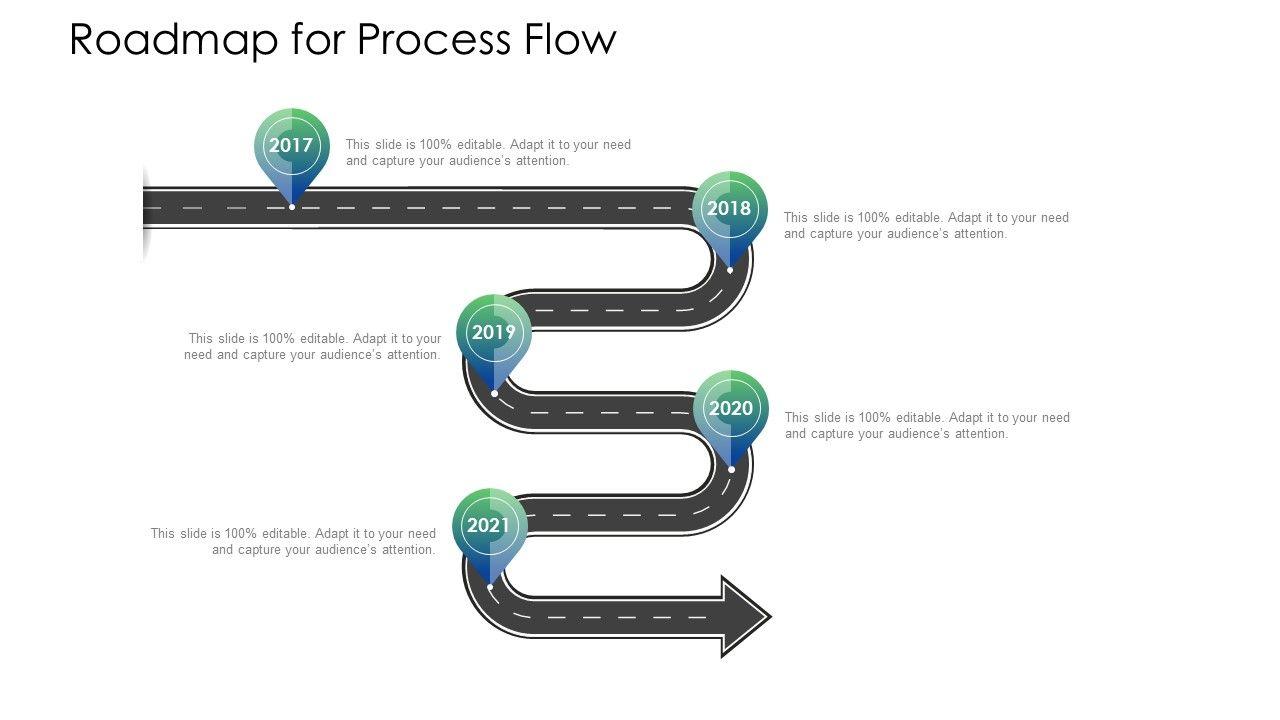 Roadmap for Process Flow

2017

This slide is 100% editable. Adapt it to your need and capture your audience's attention.

2018

This slide is 100% editable. Adapt it to your need and capture your audience's attention.

2019

This slide is 100% editable. Adapt it to your need and capture your audience's attention.

2020

This slide is 100% editable. Adapt it to your need and capture your audience's attention.

2021

This slide is 100% editable. Adapt it to your need and capture your audience's attention.